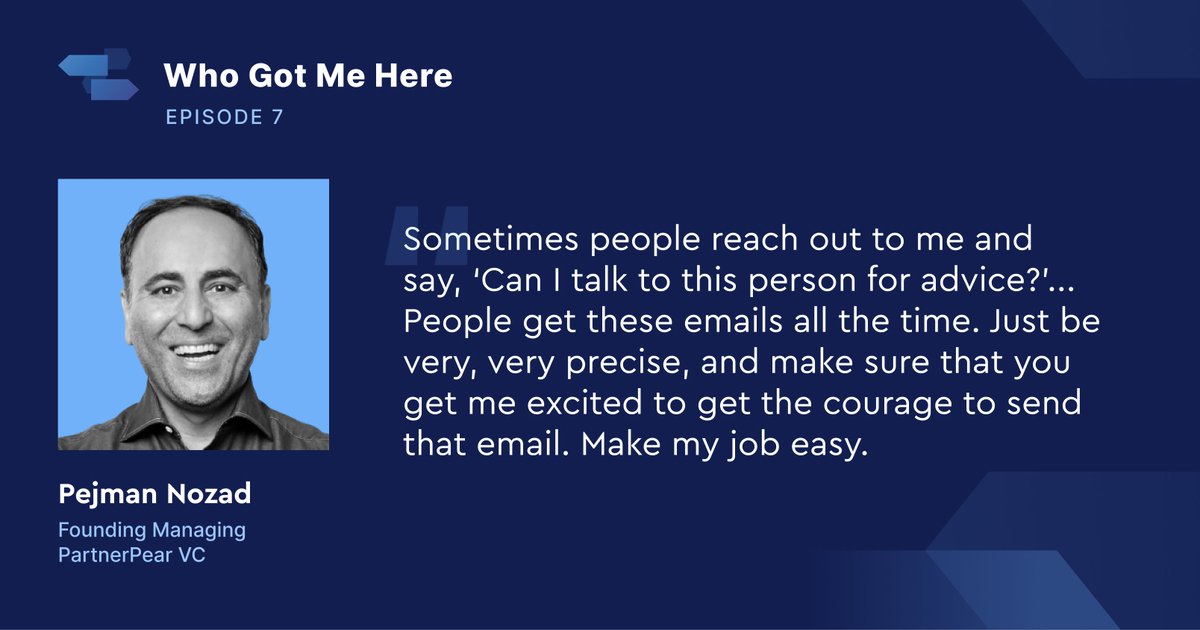 Who Got Me Here
EPISODE 7

Sometimes people reach out to me and say, 'Can I talk to this person for advice?'... People get these emails all the time. Just be very, very precise, and make sure that you get me excited to get the courage to send that email. Make my job easy.

Pejman Nozad
Founding Managing PartnerPear VC